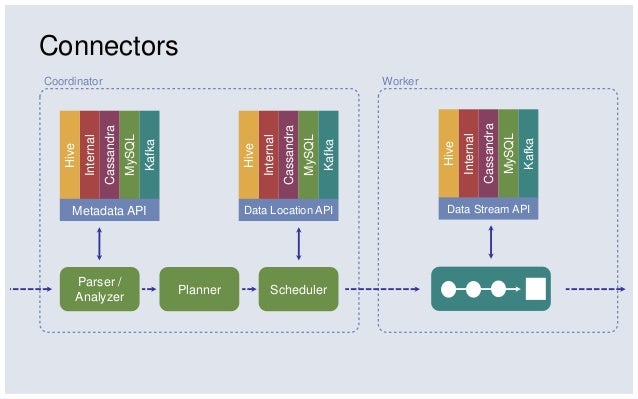 Connectors

Coordinator

Hive
Internal
Cassandra
MySQL
Kafka
Metadata API

Hive
Internal
Cassandra
MySQL
Kafka
Data Location API

Parser / Analyzer
Planner
Scheduler

Worker

Hive
Internal
Cassandra
MySQL
Kafka
Data Stream API